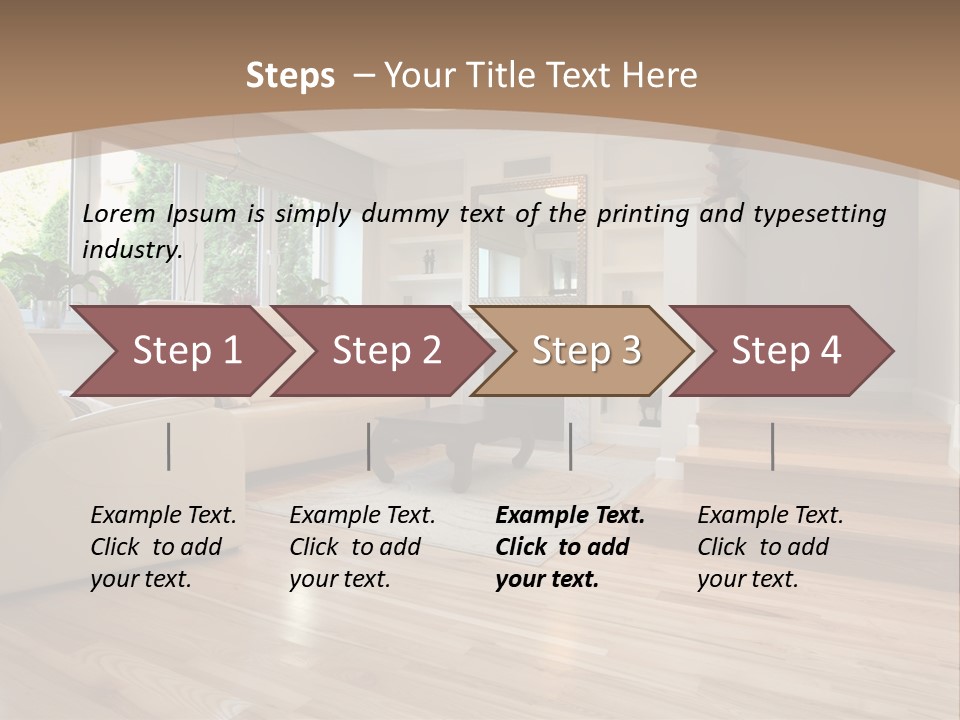 Steps – Your Title Text Here

Lorem Ipsum is simply dummy text of the printing and typesetting industry.

Step 1

Step 2

Step 3

Step 4

Example Text. Click to add your text.

Example Text. Click to add your text.

Example Text. Click to add your text.

Example Text. Click to add your text.